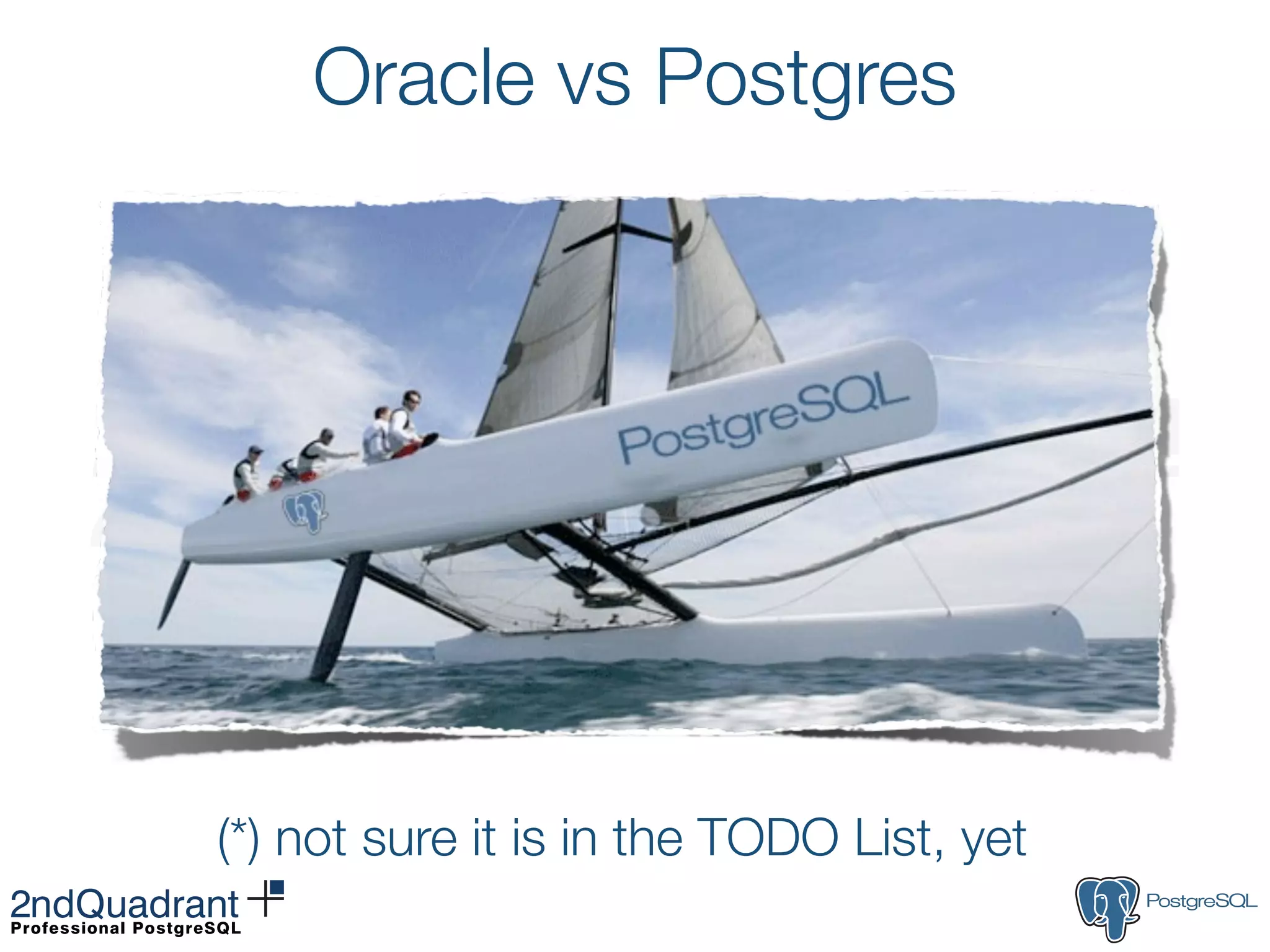 Oracle vs Postgres

PostgreSQL

(*) not sure it is in the TODO List, yet

2ndQuadrant
Professional PostgreSQL

PostgreSQL